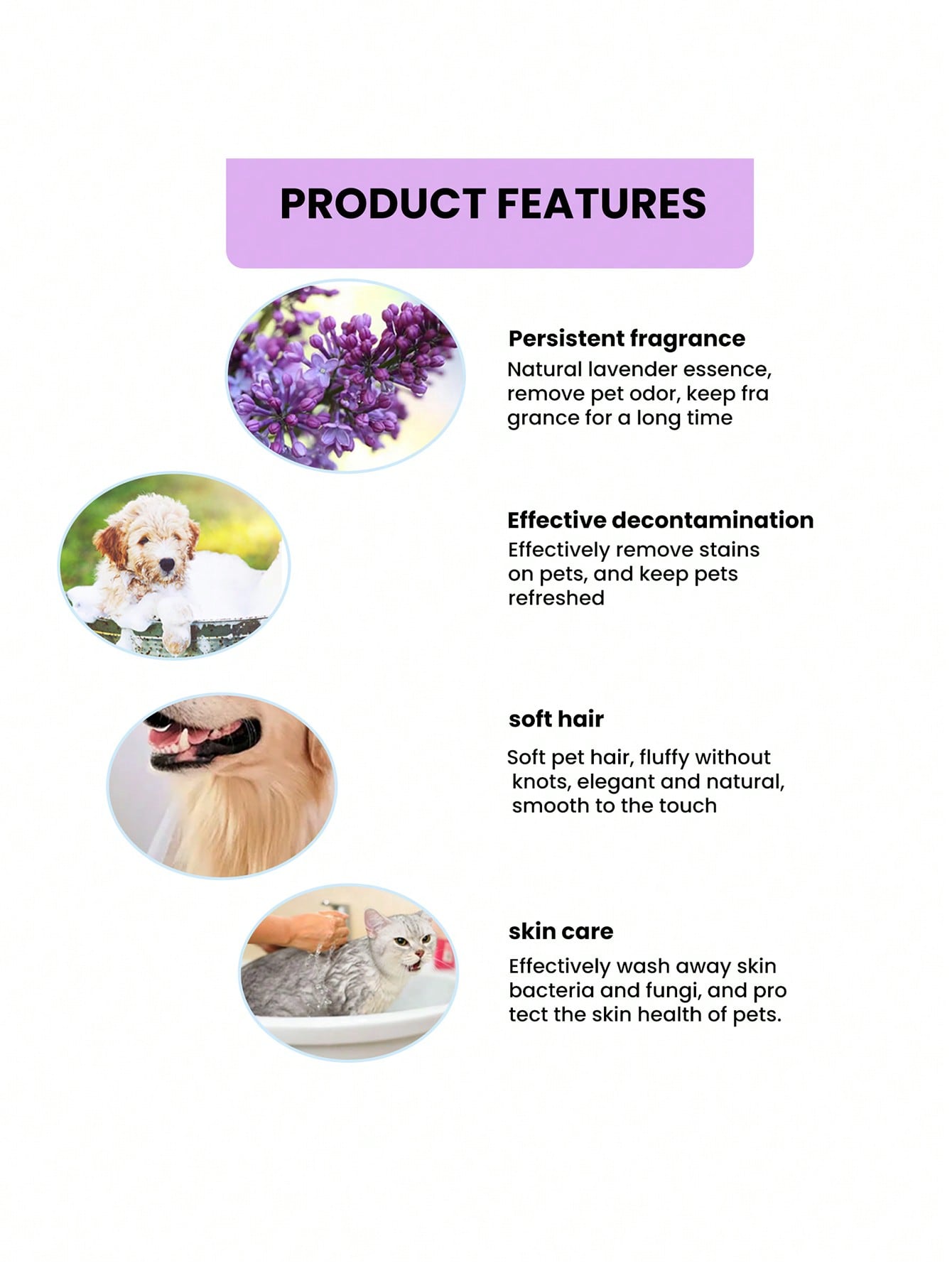 PRODUCT FEATURES

Persistent fragrance
Natural lavender essence, remove pet odor, keep fra grance for a long time

Effective decontamination
Effectively remove stains on pets, and keep pets refreshed

soft hair
Soft pet hair, fluffy without knots, elegant and natural, smooth to the touch

skin care
Effectively wash away skin bacteria and fungi, and pro tect the skin health of pets.